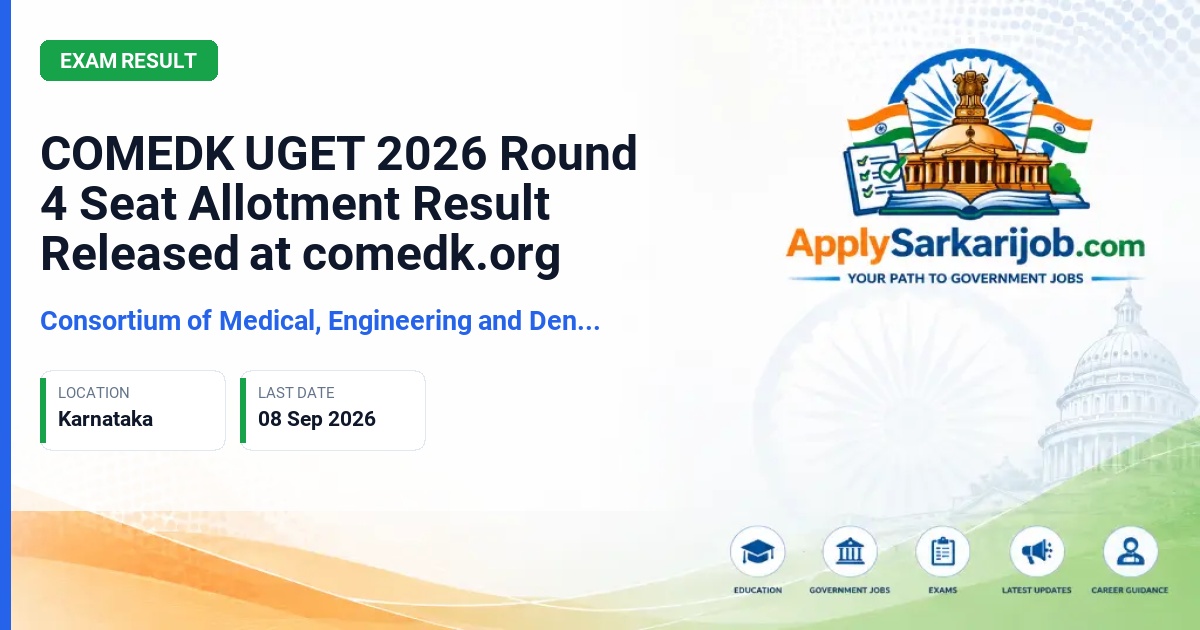 EXAM RESULT

COMEDK UGET 2026 Round 4 Seat Allotment Result Released at comedk.org

Consortium of Medical, Engineering and Den...

LOCATION
Karnataka

LAST DATE
08 Sep 2026

ApplySarkarijob.com
YOUR PATH TO GOVERNMENT JOBS

EDUCATION
GOVERNMENT JOBS
EXAMS
LATEST UPDATES
CAREER GUIDANCE